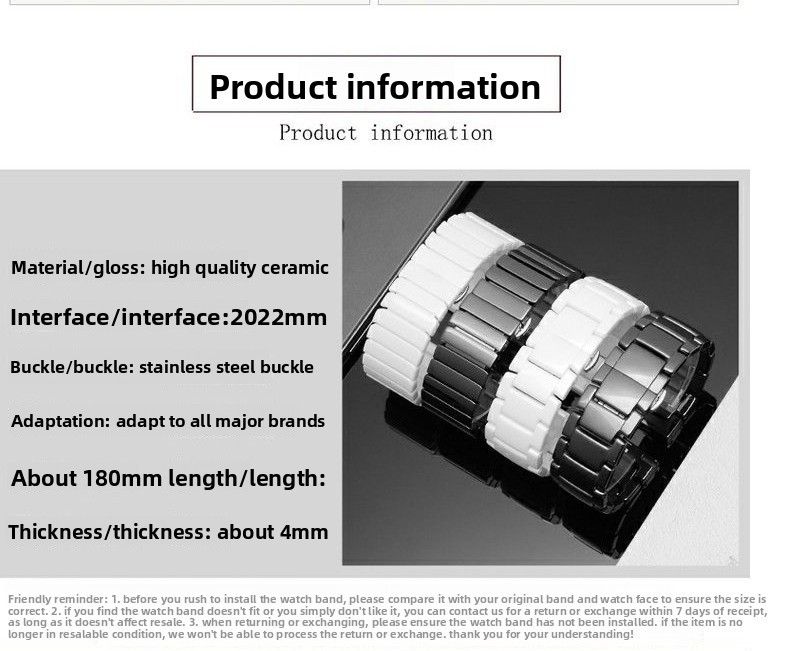 Product information

Product information

Material/gloss: high quality ceramic

Interface/interface:2022mm

Buckle/buckle: stainless steel buckle

Adaptation: adapt to all major brands

About 180mm length/length:

Thickness/thickness: about 4mm

Friendly reminder: 1. before you rush to install the watch band, please compare it with your original band and watch face to ensure the size is correct. 2. if you find the watch band doesn't fit or you simply don't like it, you can contact us for a return or exchange within 7 days of receipt, as long as it doesn't affect resale. 3. when returning or exchanging, please ensure the watch band has not been installed. if the item is no longer in resalable condition, we won't be able to process the return or exchange. thank you for your understanding!